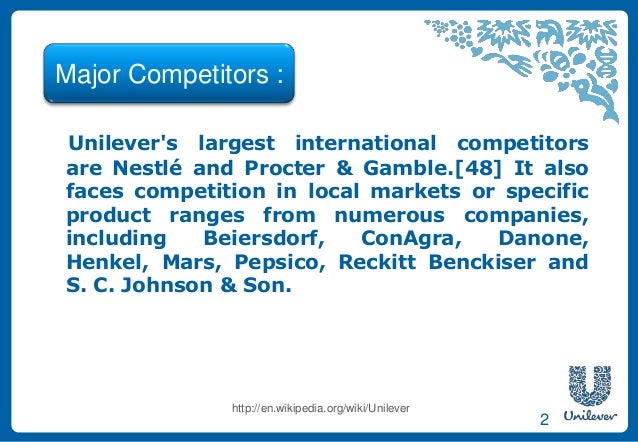 Major Competitors :

Unilever's largest international competitors are Nestlé and Procter & Gamble.[48] It also faces competition in local markets or specific product ranges from numerous companies, including Beiersdorf, ConAgra, Danone, Henkel, Mars, Pepsico, Reckitt Benckiser and S. C. Johnson & Son.

http://en.wikipedia.org/wiki/Unilever

2

Unilever